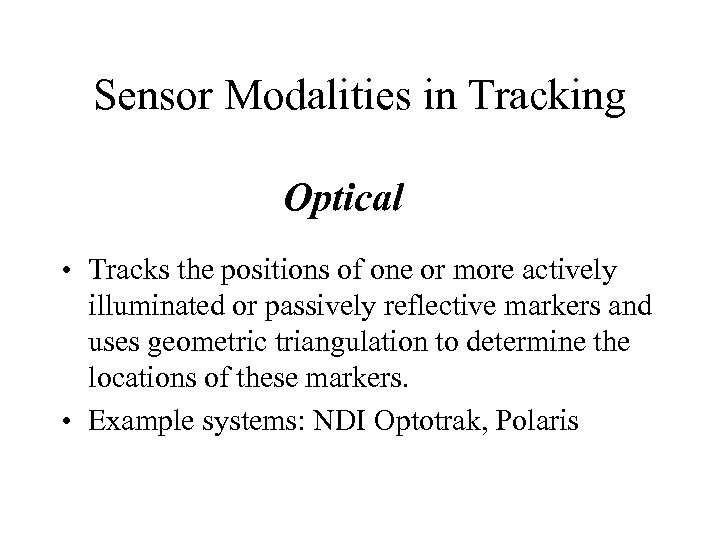 Sensor Modalities in Tracking

Optical

• Tracks the positions of one or more actively illuminated or passively reflective markers and uses geometric triangulation to determine the locations of these markers.

• Example systems: NDI Optotrak, Polaris